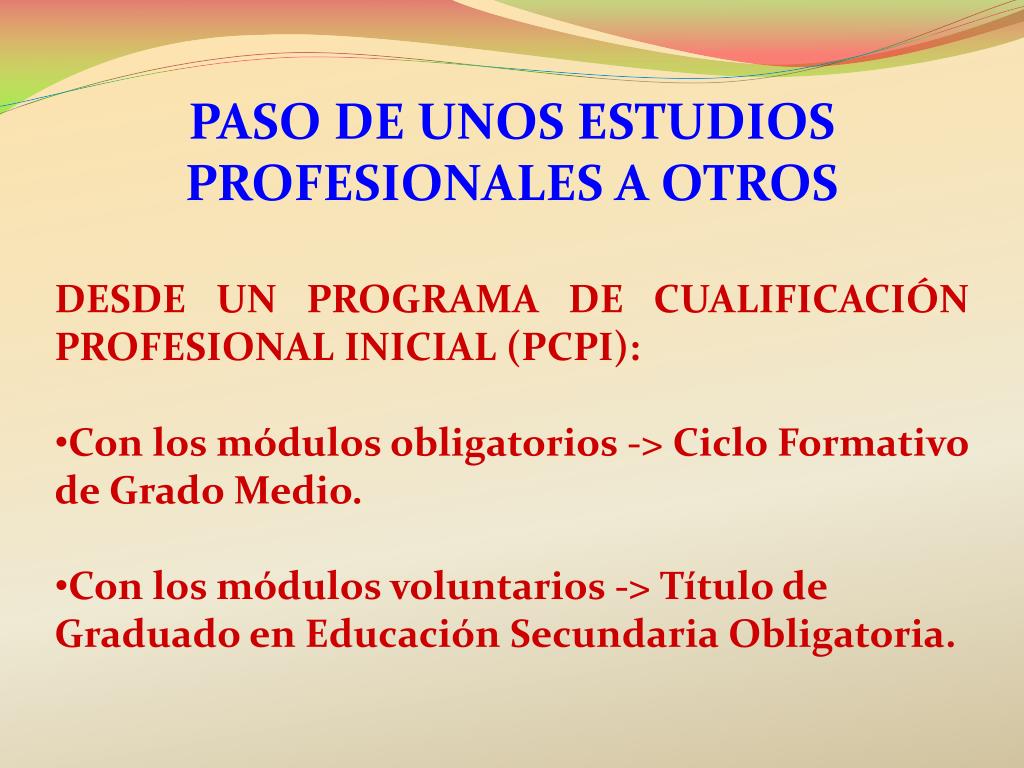 PASO DE UNOS ESTUDIOS PROFESIONALES A OTROS

DESDE UN PROGRAMA DE CUALIFICACIÓN PROFESIONAL INICIAL (PCPI):

•Con los módulos obligatorios -> Ciclo Formativo de Grado Medio.

•Con los módulos voluntarios -> Título de Graduado en Educación Secundaria Obligatoria.